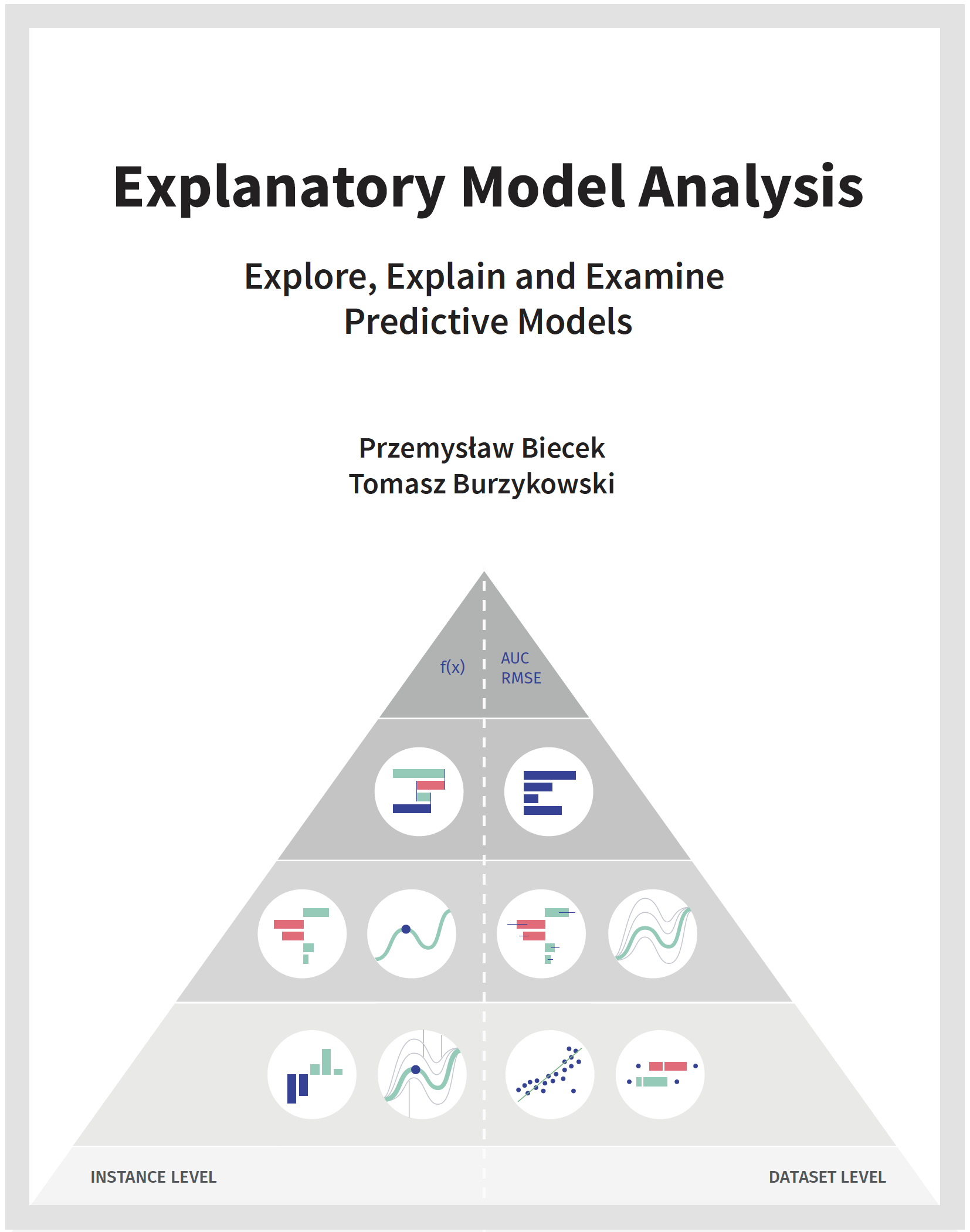 Explanatory Model Analysis

Explore, Explain and Examine Predictive Models

Przemysław Biecek
Tomasz Burzykowski

f(x)

AUC
RMSE

INSTANCE LEVEL

DATASET LEVEL